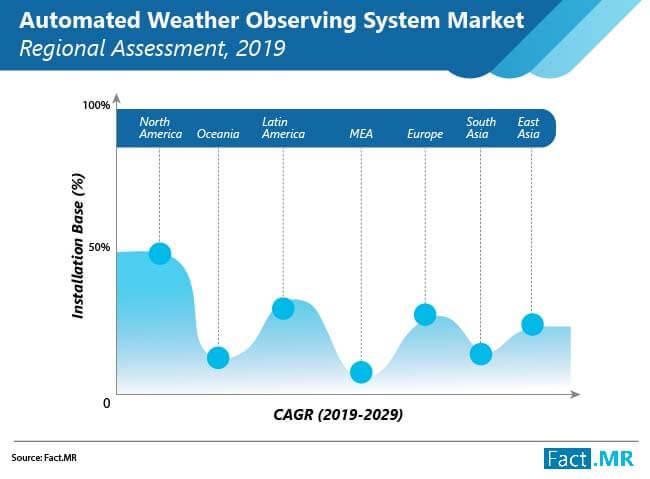 Automated Weather Observing System Market
Regional Assessment, 2019

100%
50%
0

Installation Base (%)

North America
Oceania
Latin America
MEA
Europe
South Asia
East Asia

CAGR (2019-2029)

Source: Fact.MR

Fact.MR